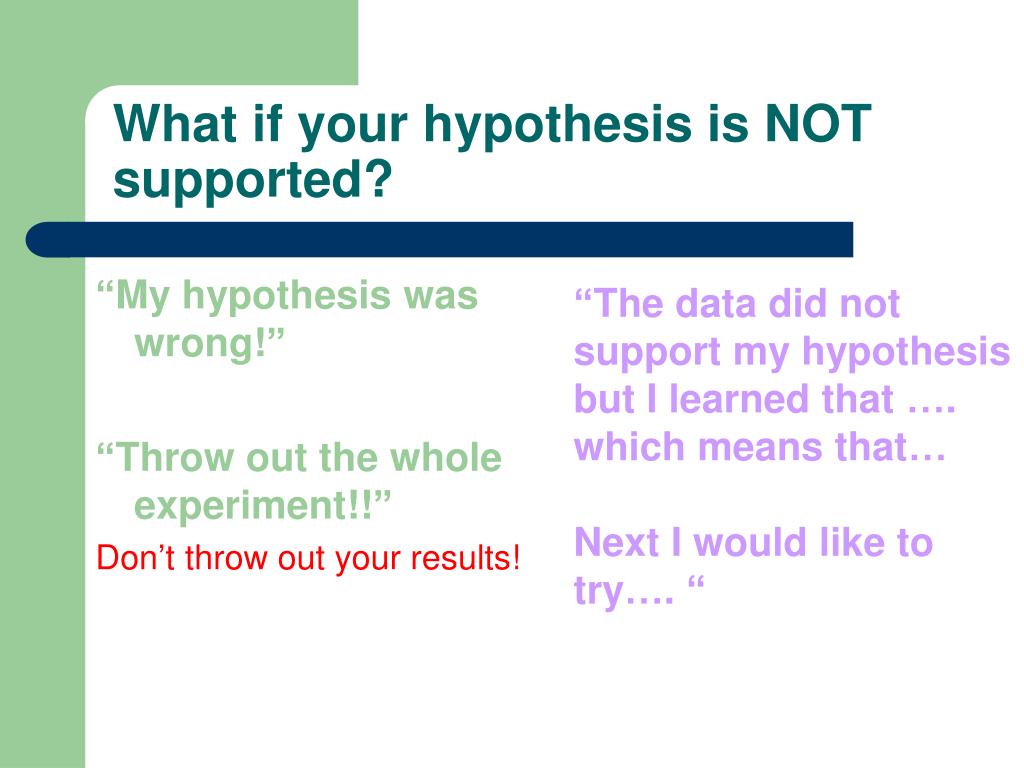 What if your hypothesis is NOT supported?

“My hypothesis was wrong!”

“Throw out the whole experiment!!”

Don’t throw out your results!

“The data did not support my hypothesis but I learned that …. which means that…

Next I would like to try…. “